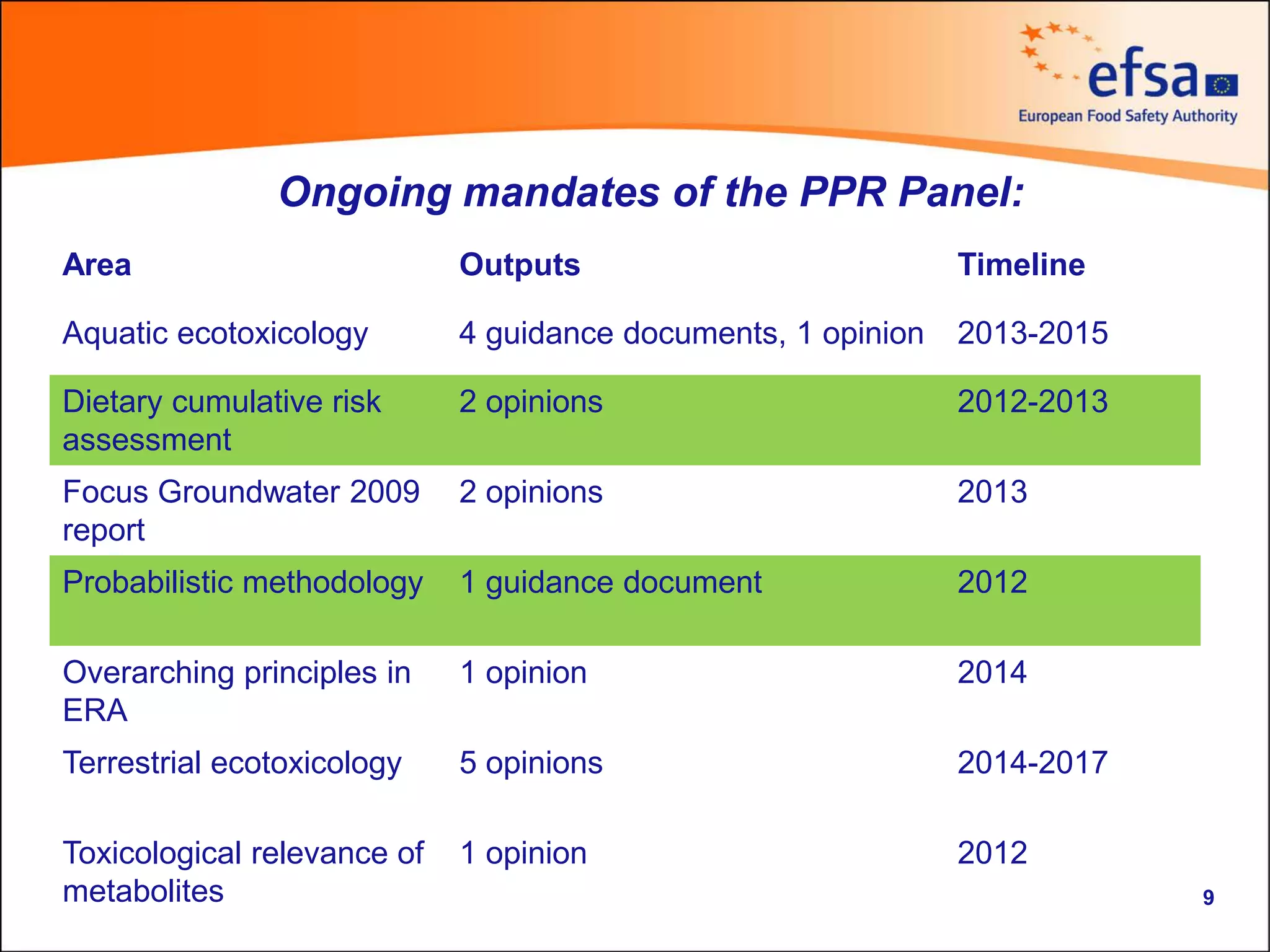 efsa
European Food Safety Authority

Ongoing mandates of the PPR Panel:

| Area | Outputs | Timeline |
|---|---|---|
| Aquatic ecotoxicology | 4 guidance documents, 1 opinion | 2013-2015 |
| Dietary cumulative risk assessment | 2 opinions | 2012-2013 |
| Focus Groundwater 2009 report | 2 opinions | 2013 |
| Probabilistic methodology | 1 guidance document | 2012 |
| Overarching principles in ERA | 1 opinion | 2014 |
| Terrestrial ecotoxicology | 5 opinions | 2014-2017 |
| Toxicological relevance of metabolites | 1 opinion | 2012 |

9